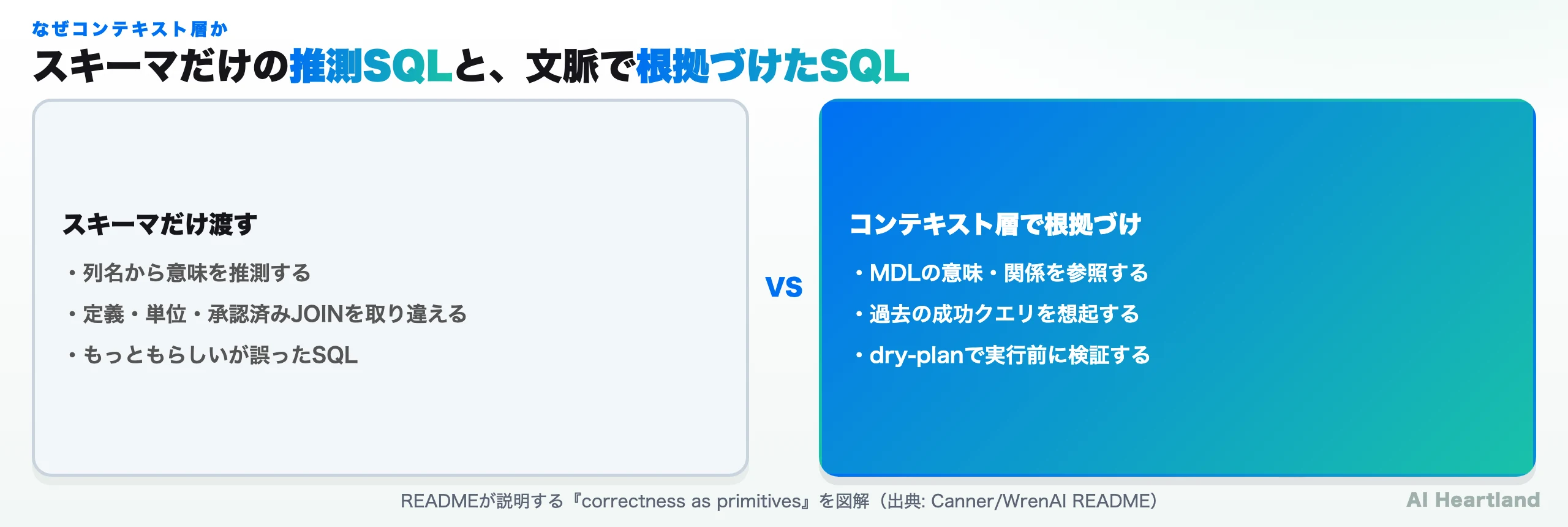 なぜコンテキスト層か

スキーマだけの推測SQLと、文脈で根拠づけたSQL

スキーマだけ渡す

・列名から意味を推測する

・定義・単位・承認済みJOINを取り違える

・もっともらしいが誤ったSQL

VS

コンテキスト層で根拠づけ

・MDLの意味・関係を参照する

・過去の成功クエリを想起する

・dry-planで実行前に検証する

READMEが説明する『correctness as primitives』を図解（出典: Canner/WrenAI README）

AI Heartland